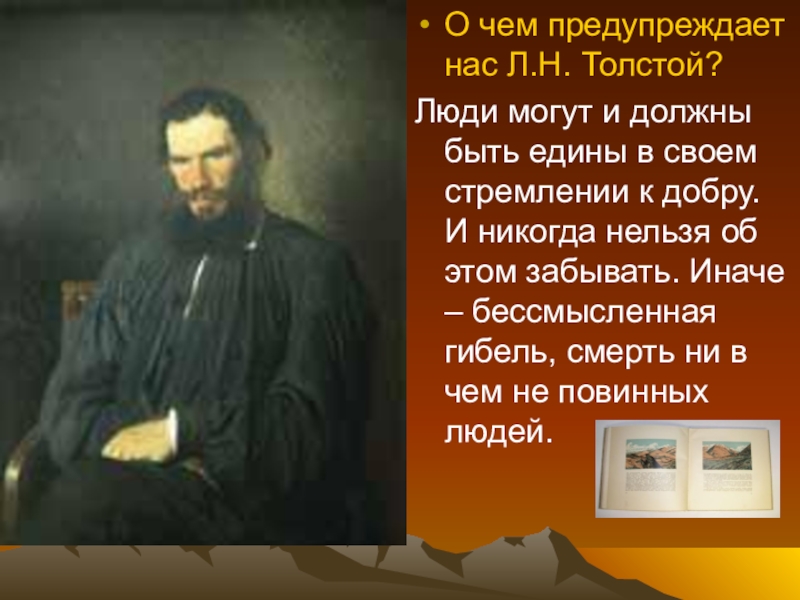 • О чем предупреждает нас Л.Н. Толстой?

Люди могут и должны быть едины в своем стремлении к добру. И никогда нельзя об этом забывать. Иначе – бессмысленная гибель, смерть ни в чем не повинных людей.